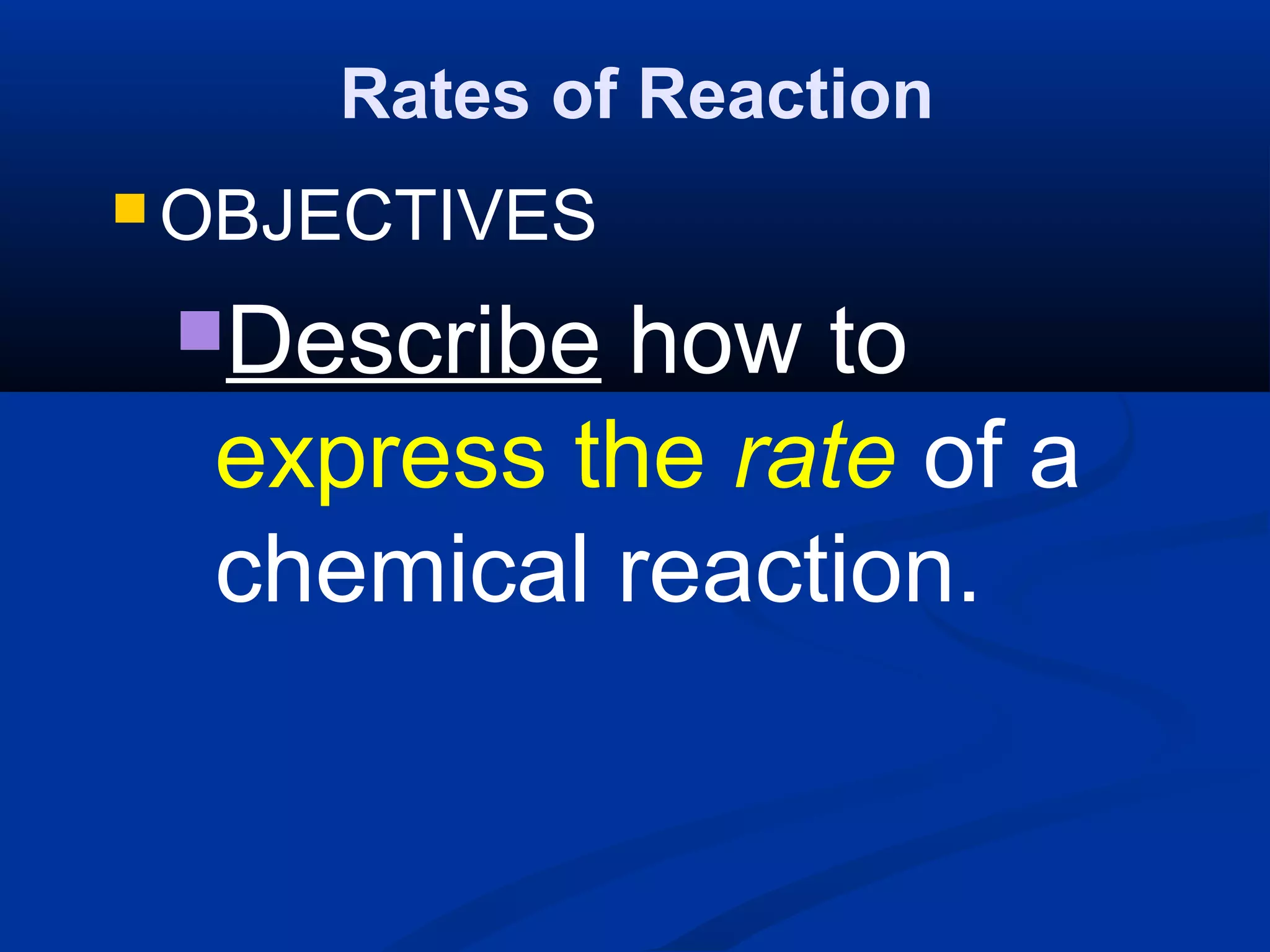 Rates of Reaction

OBJECTIVES

Describe how to express the rate of a chemical reaction.